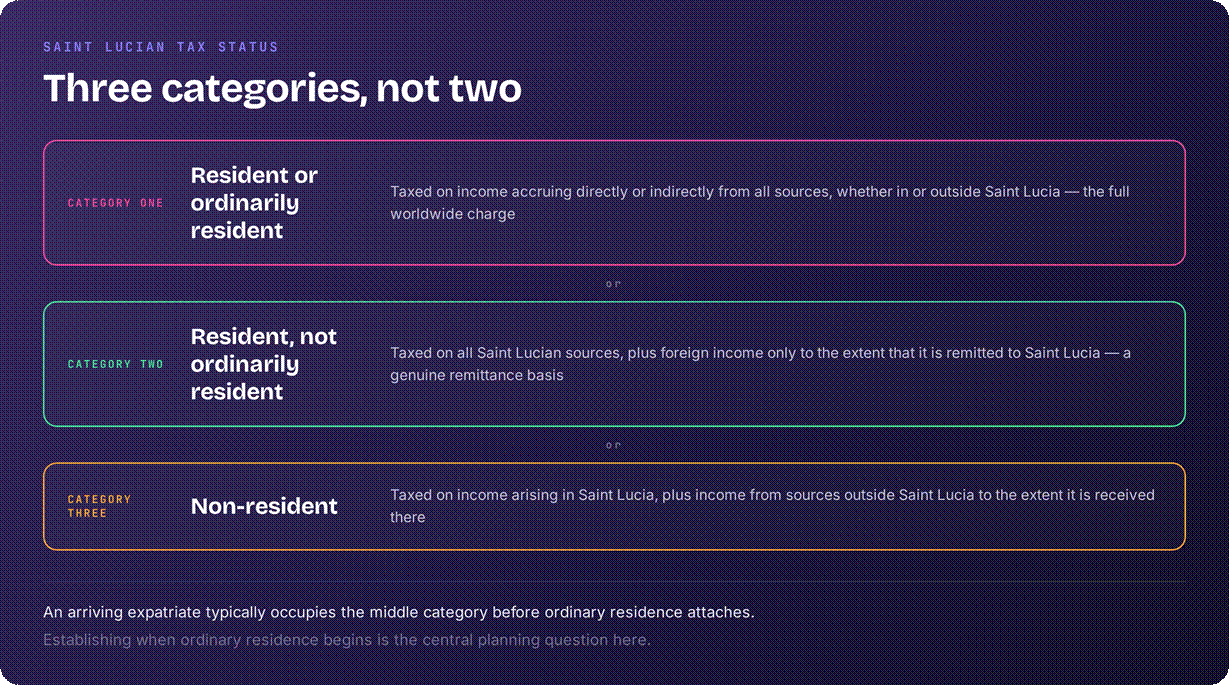 SAINT LUCIAN TAX STATUS

Three categories, not two

CATEGORY ONE

Resident or ordinarily resident

Taxed on income accruing directly or indirectly from all sources, whether in or outside Saint Lucia — the full worldwide charge

or

CATEGORY TWO

Resident, not ordinarily resident

Taxed on all Saint Lucian sources, plus foreign income only to the extent that it is remitted to Saint Lucia — a genuine remittance basis

or

CATEGORY THREE

Non-resident

Taxed on income arising in Saint Lucia, plus income from sources outside Saint Lucia to the extent it is received there

An arriving expatriate typically occupies the middle category before ordinary residence attaches.

Establishing when ordinary residence begins is the central planning question here.